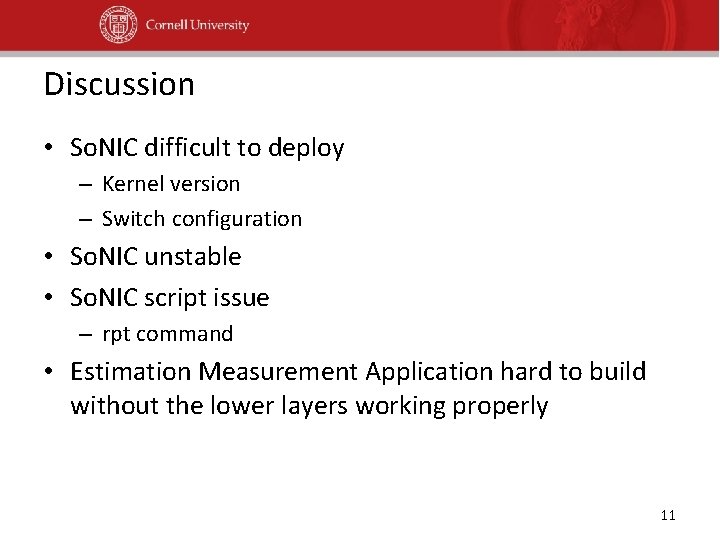 Cornell University

Discussion

• SoNIC difficult to deploy
  – Kernel version
  – Switch configuration
• SoNIC unstable
• SoNIC script issue
  – rpt command
• Estimation Measurement Application hard to build without the lower layers working properly

11